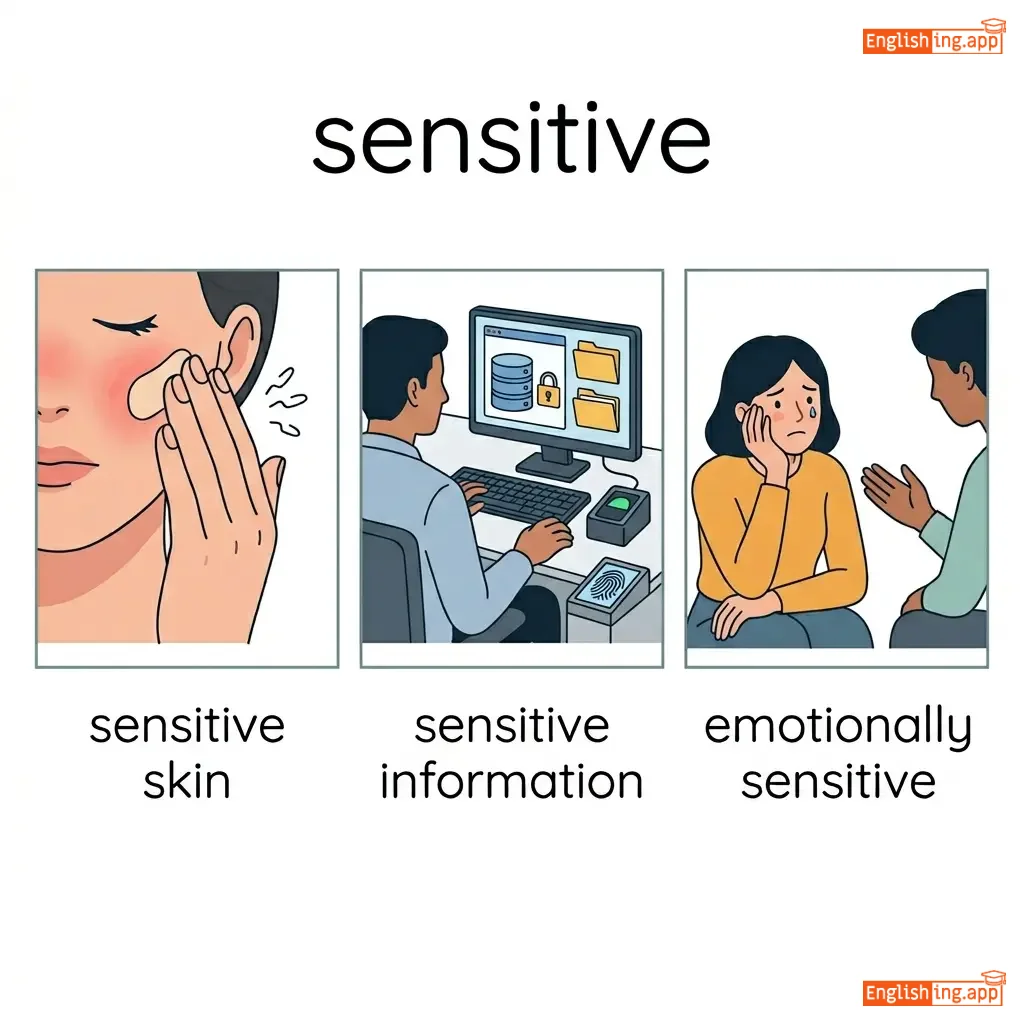 Englishing.app

sensitive

sensitive skin

sensitive information

emotionally sensitive

Englishing.app